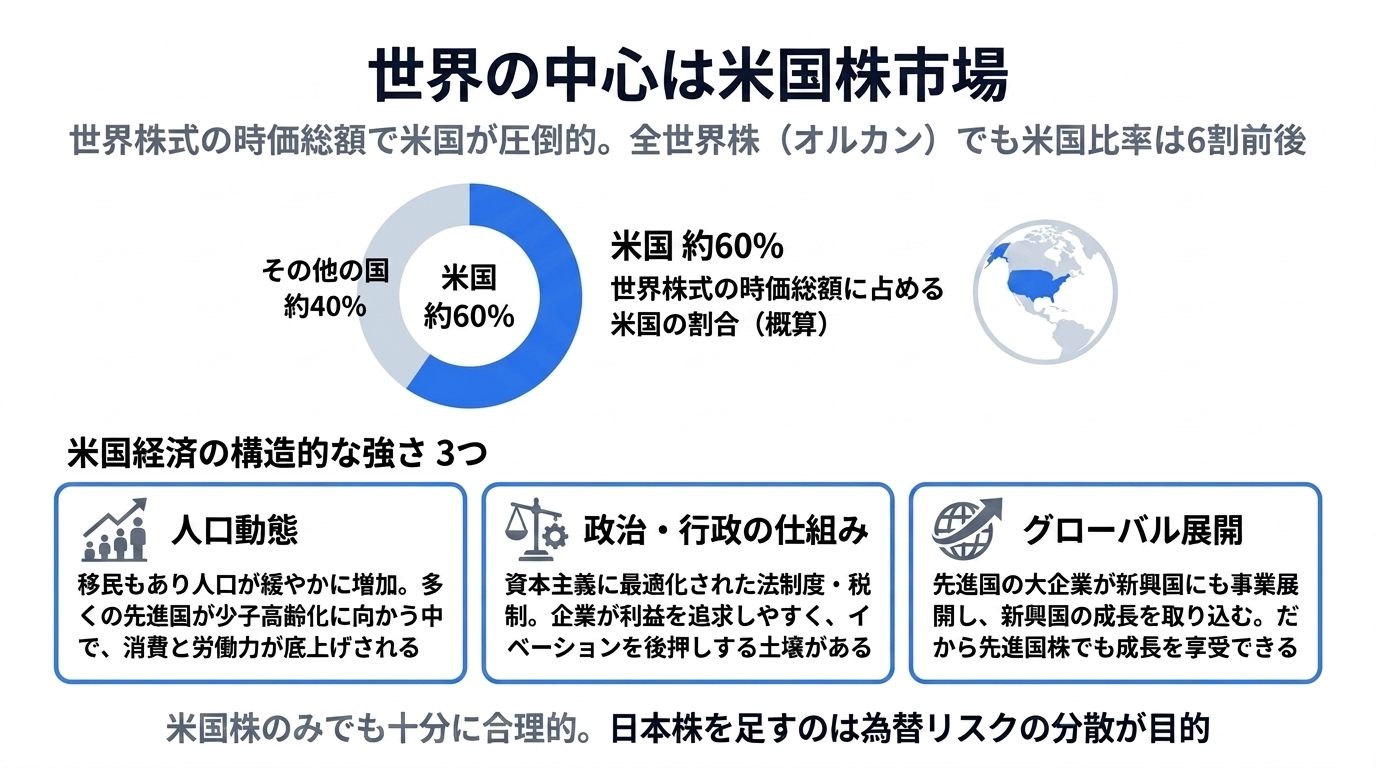 世界の中心は米国株市場

世界株式の時価総額で米国が圧倒的。全世界株（オルカン）でも米国比率は6割前後

その他の国
約40%

米国
約60%

米国 約60%
世界株式の時価総額に占める米国の割合（概算）

米国経済の構造的な強さ 3つ

人口動態
移民もあり人口が緩やかに増加。多くの先進国が少子高齢化に向かう中で、消費と労働力が底上げされる

政治・行政の仕組み
資本主義に最適化された法制度・税制。企業が利益を追求しやすく、イベーションを後押しする土壌がある

グローバル展開
先進国の大企業が新興国にも事業展開し、新興国の成長を取り込む。だから先進国株でも成長を享受できる

米国株のみでも十分に合理的。日本株を足すのは為替リスクの分散が目的